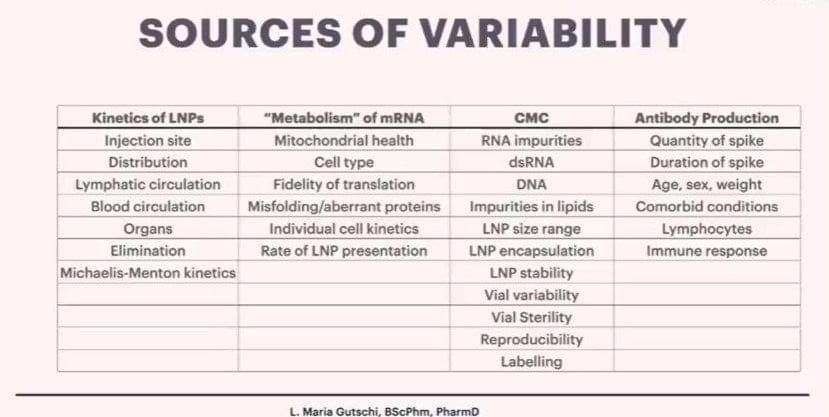 SOURCES OF VARIABILITY

| Kinetics of LNPs | "Metabolism" of mRNA | CMC | Antibody Production |
|---|---|---|---|
| Injection site | Mitochondrial health | RNA impurities | Quantity of spike |
| Distribution | Cell type | dsRNA | Duration of spike |
| Lymphatic circulation | Fidelity of translation | DNA | Age, sex, weight |
| Blood circulation | Misfolding/aberrant proteins | Impurities in lipids | Comorbid conditions |
| Organs | Individual cell kinetics | LNP size range | Lymphocytes |
| Elimination | Rate of LNP presentation | LNP encapsulation | Immune response |
| Michaelis-Menton kinetics | | LNP stability | |
| | | Vial variability | |
| | | Vial Sterility | |
| | | Reproducibility | |
| | | Labelling | |

L. Maria Gutschi, BScPhm, PharmD